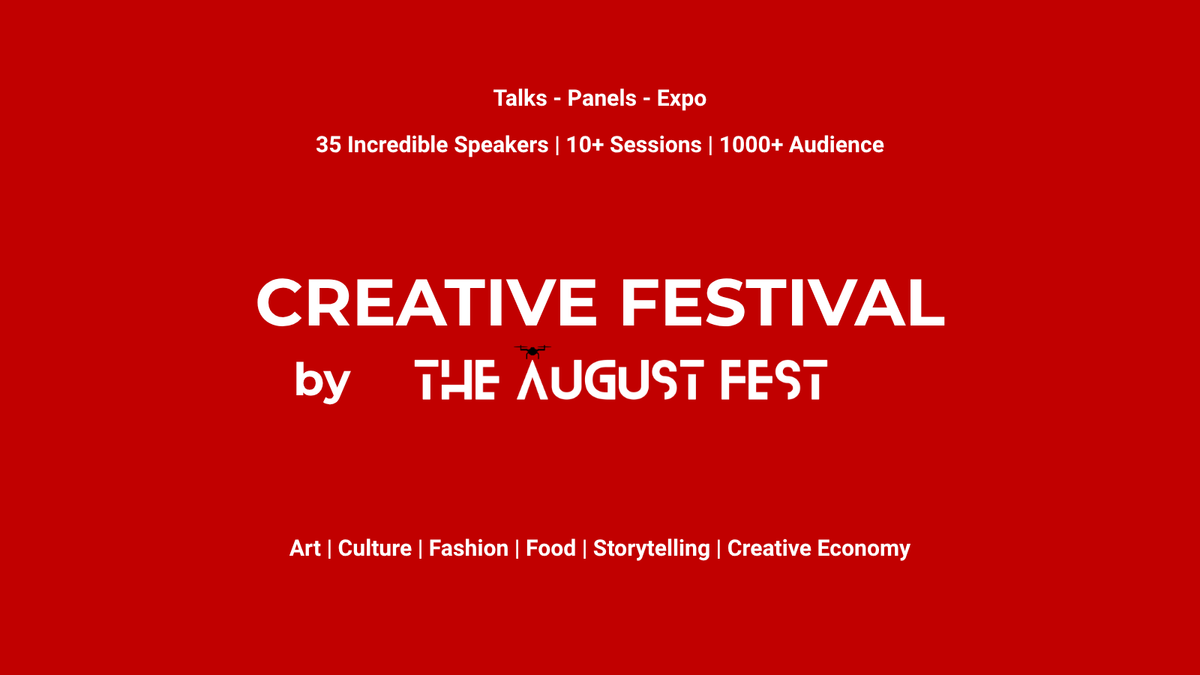 Talks - Panels - Expo

35 Incredible Speakers | 10+ Sessions | 1000+ Audience

CREATIVE FESTIVAL

by THE AUGUST FEST

Art | Culture | Fashion | Food | Storytelling | Creative Economy